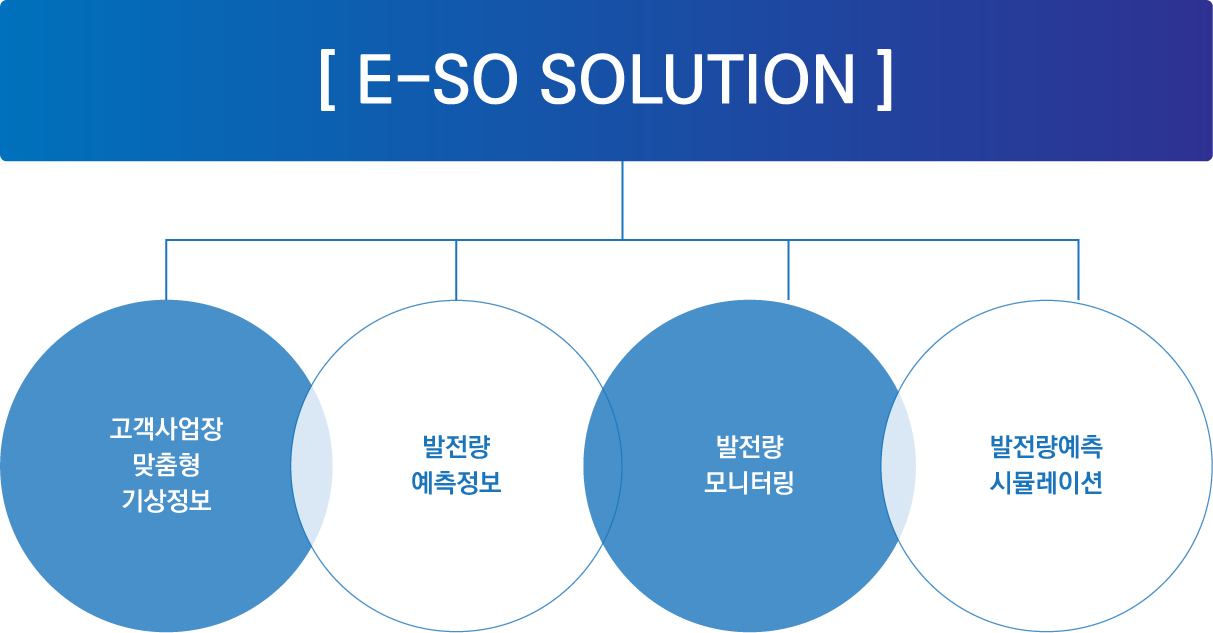 [ E-SO SOLUTION ]

고객사업장
맞춤형
기상정보

발전량
예측정보

발전량
모니터링

발전량예측
시뮬레이션